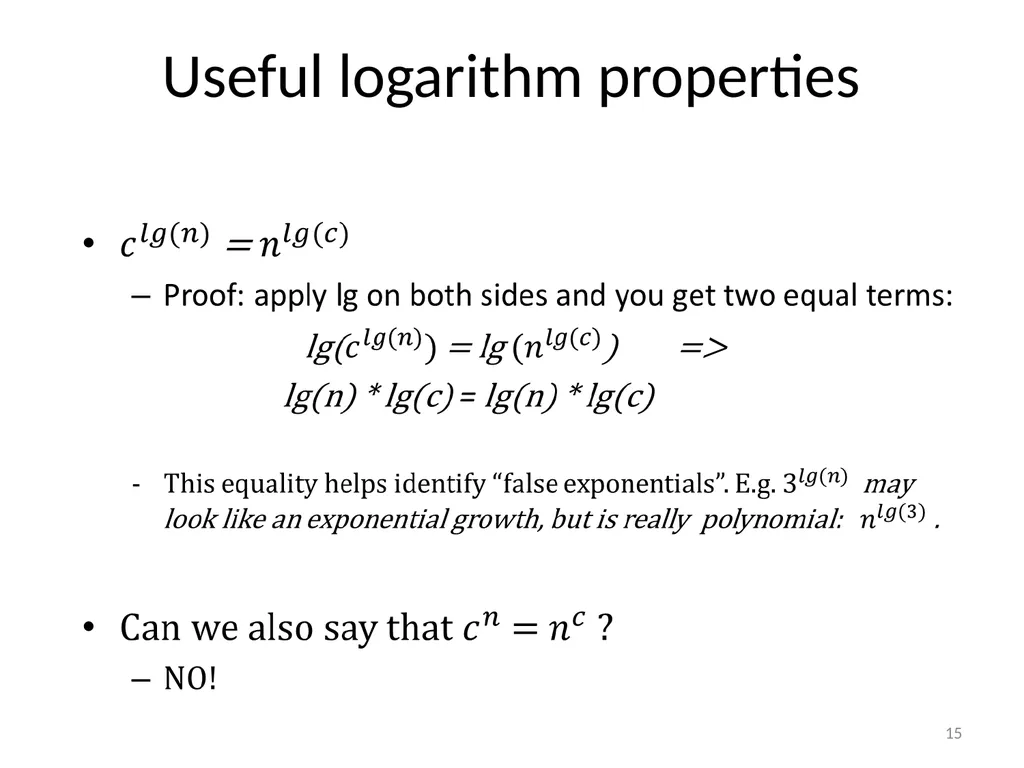 Useful logarithm properties

• $c^{lg(n)} = n^{lg(c)}$

– Proof: apply lg on both sides and you get two equal terms:

$lg(c^{lg(n)}) = lg(n^{lg(c)})$ =>

$lg(n) * lg(c) = lg(n) * lg(c)$

- This equality helps identify "false exponentials". E.g. $3^{lg(n)}$ may look like an exponential growth, but is really polynomial: $n^{lg(3)}$ .

• Can we also say that $c^n = n^c$ ?

– NO!

15